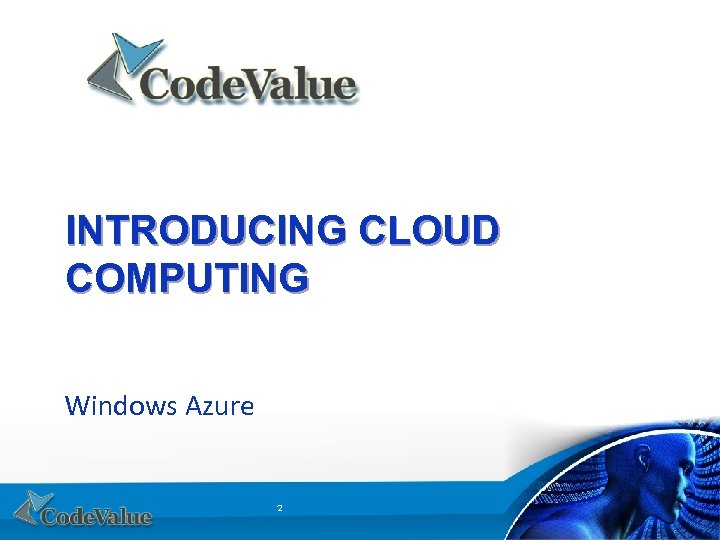 CodeValue

INTRODUCING CLOUD COMPUTING

Windows Azure

CodeValue

2